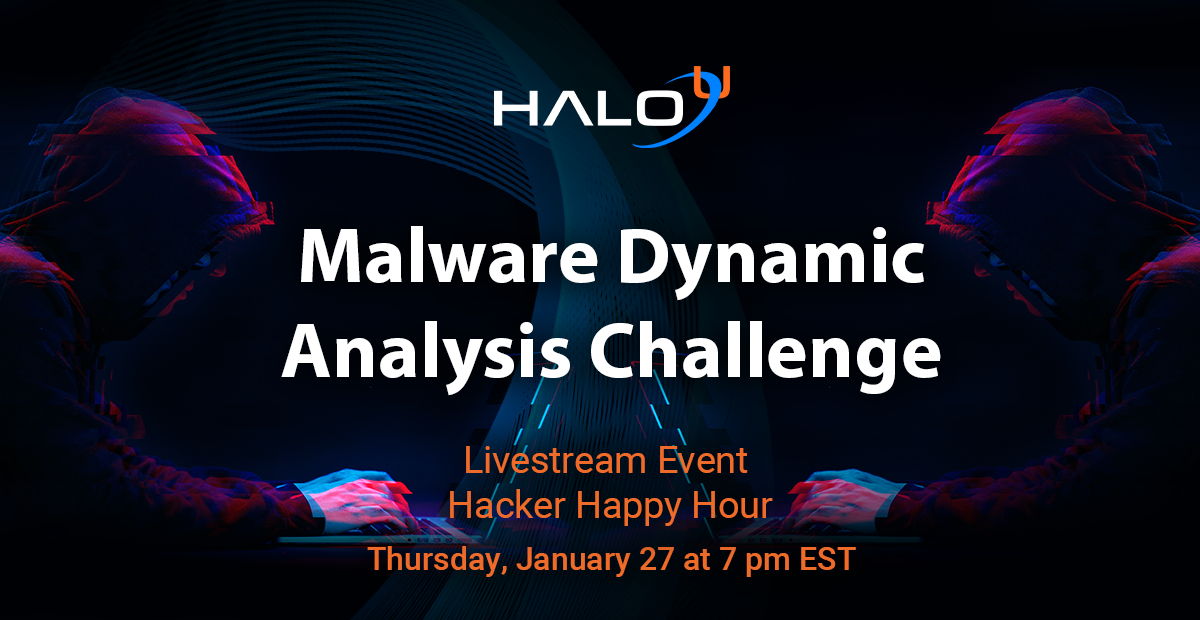 HALO U

Malware Dynamic Analysis Challenge

Livestream Event
Hacker Happy Hour
Thursday, January 27 at 7 pm EST